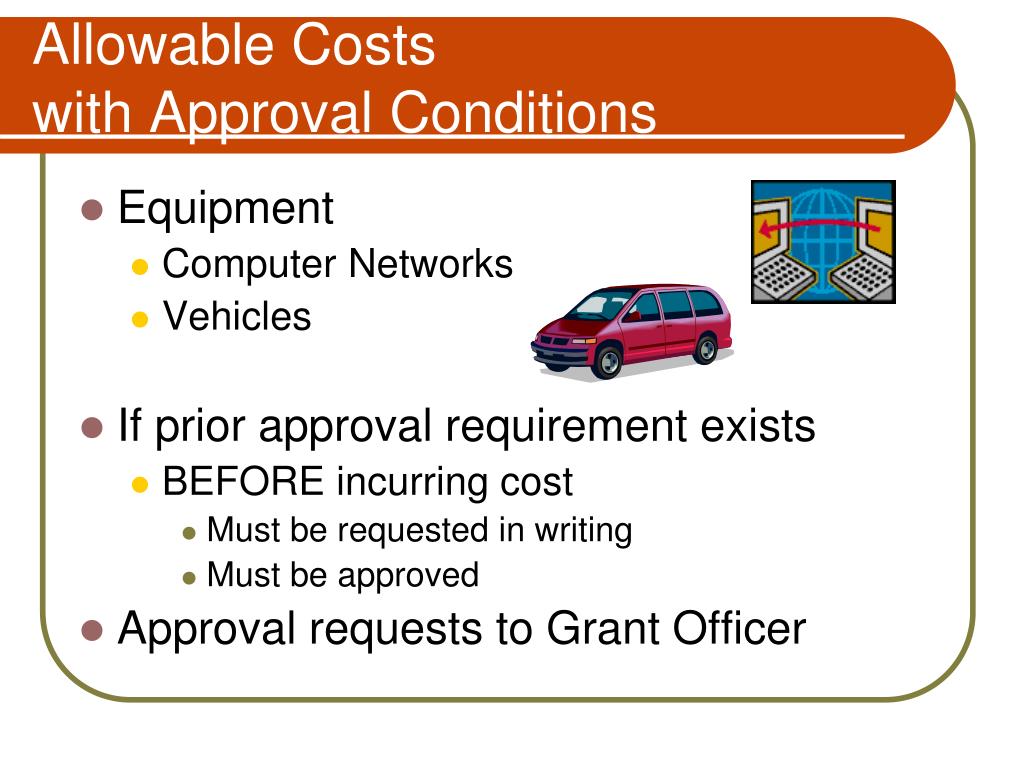 Allowable Costs
with Approval Conditions

- Equipment
  - Computer Networks
  - Vehicles
- If prior approval requirement exists
  - BEFORE incurring cost
    - Must be requested in writing
    - Must be approved
- Approval requests to Grant Officer